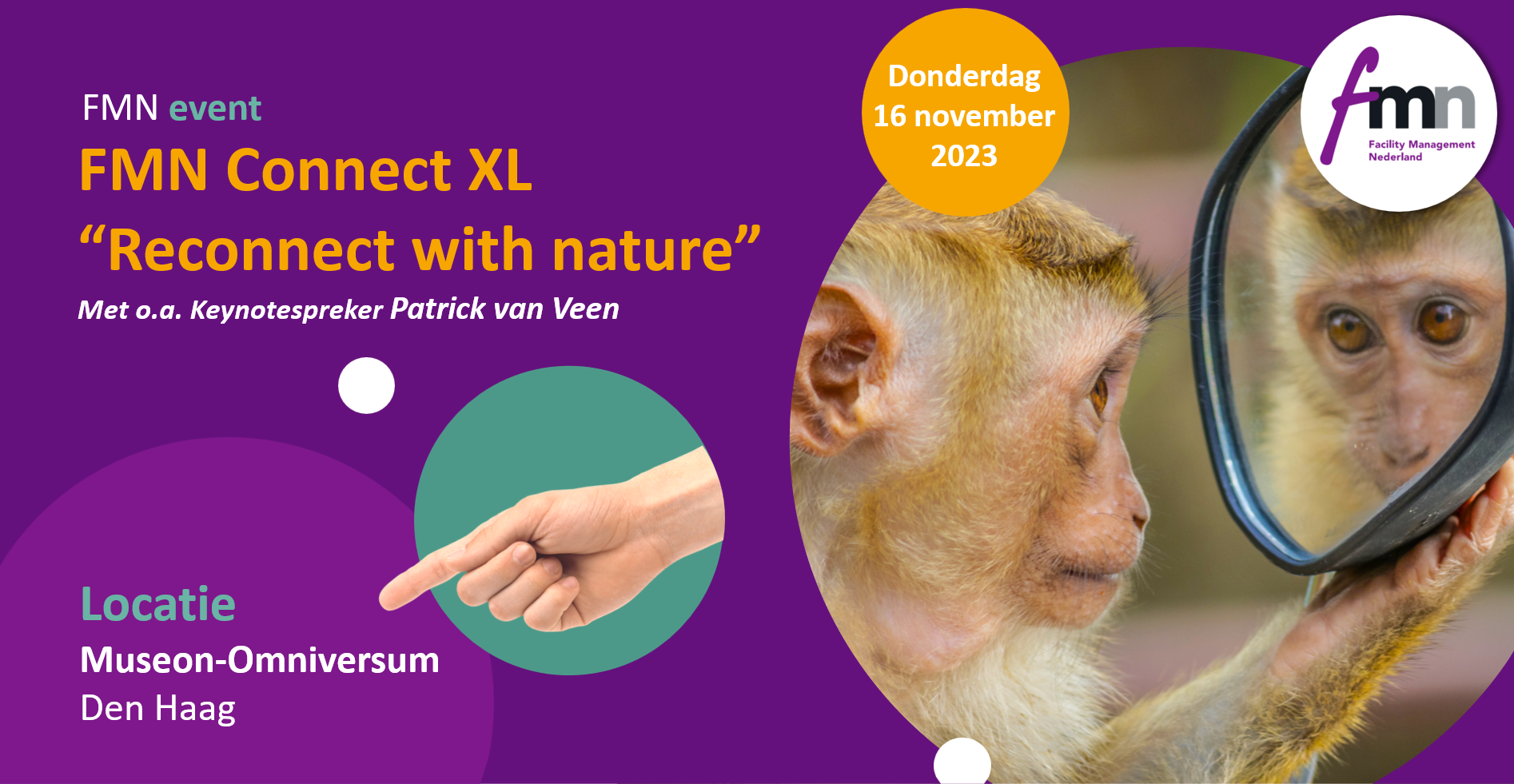 FMN event

FMN Connect XL
“Reconnect with nature”

Met o.a. Keynotespreker Patrick van Veen

Donderdag 16 november 2023

fmn
Facility Management Nederland

Locatie
Museon-Omniversum
Den Haag